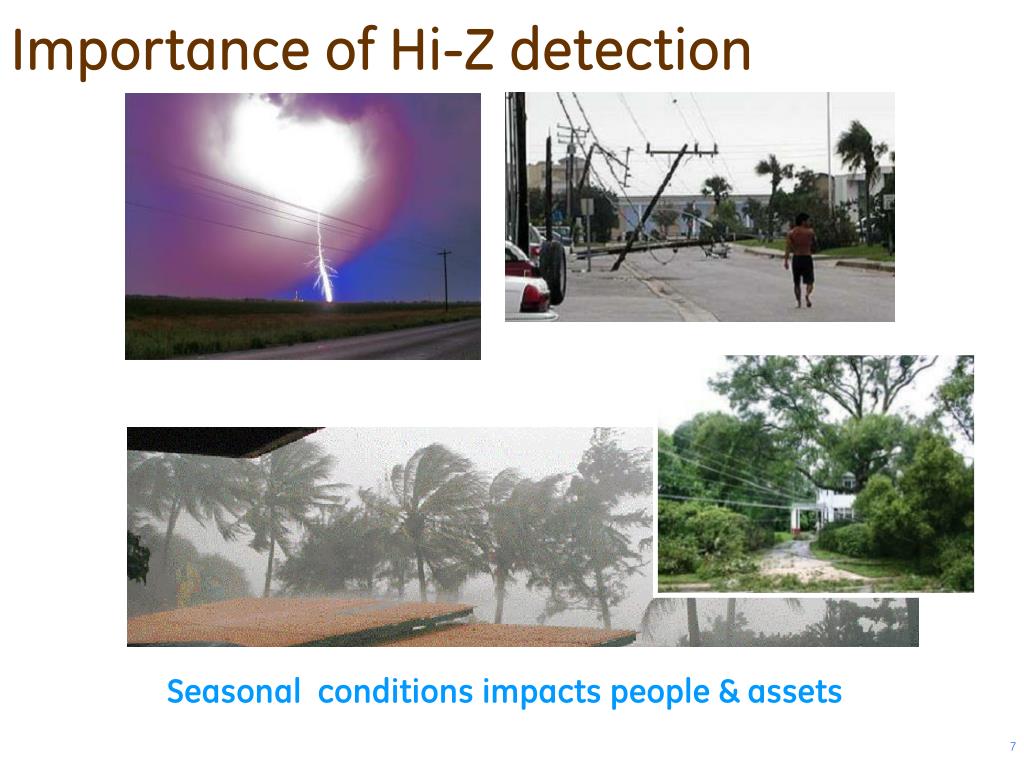 Importance of Hi-Z detection

Seasonal conditions impacts people & assets

7